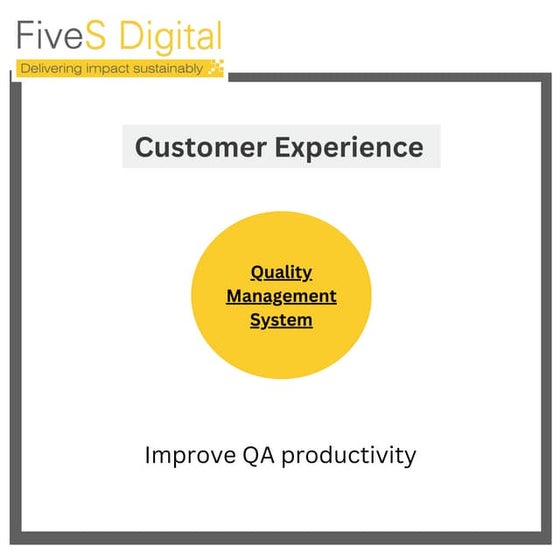 FiveS Digital
Delivering impact sustainably

Customer Experience

Quality Management System

Improve QA productivity